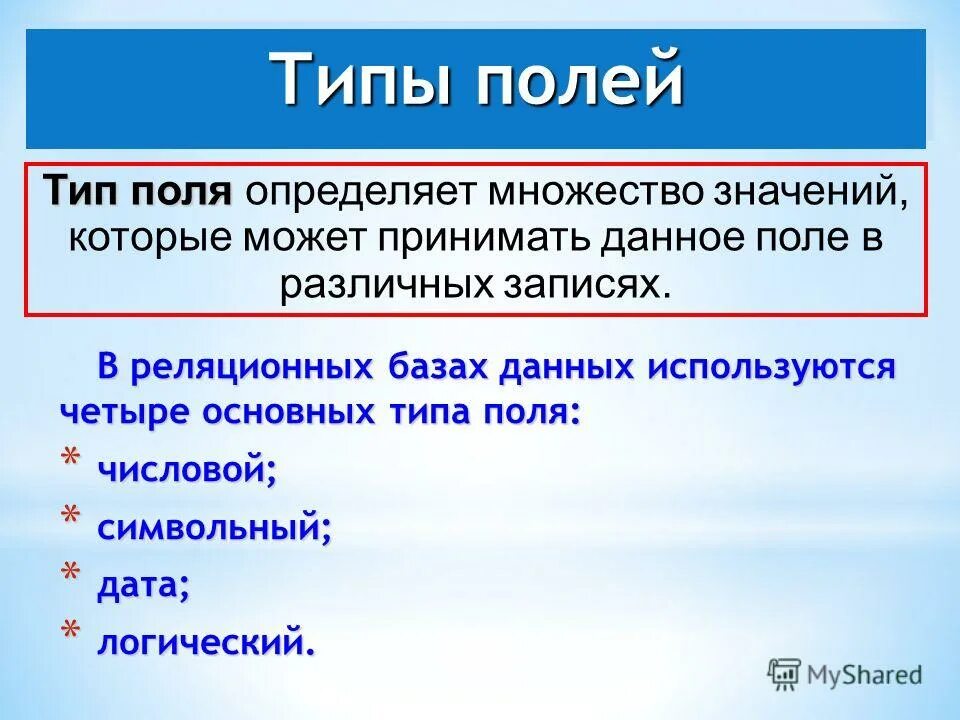 Типы полей

Тип поля определяет множество значений, которые может принимать данное поле в различных записях.

В реляционных базах данных используются четыре основных типа поля:

* числовой;
* символьный;
* дата;
* логический.

MyShared